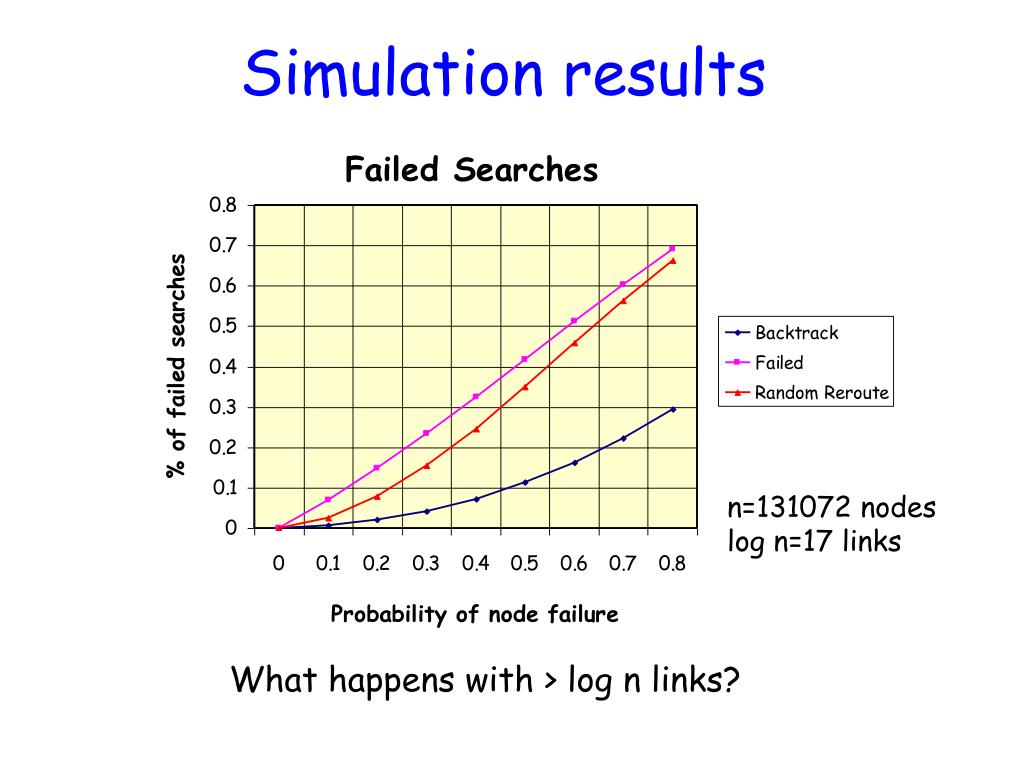 Simulation results

Failed Searches

% of failed searches

0.8
0.7
0.6
0.5
0.4
0.3
0.2
0.1
0

0 0.1 0.2 0.3 0.4 0.5 0.6 0.7 0.8

Probability of node failure

Backtrack
Failed
Random Reroute

n=131072 nodes
log n=17 links

What happens with > log n links?